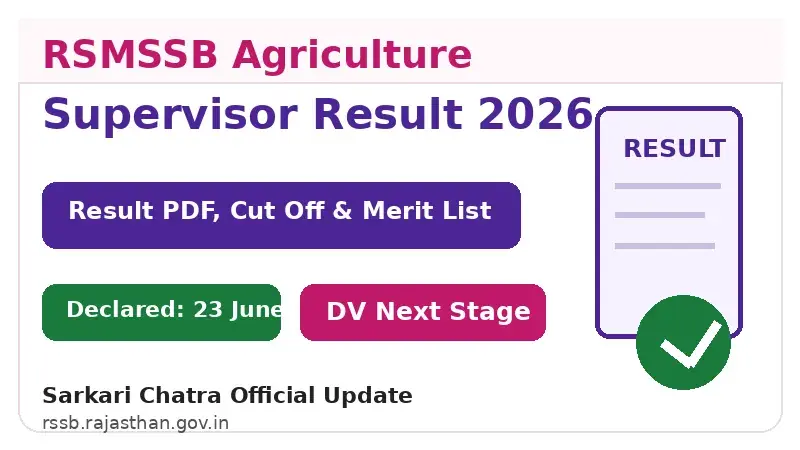 RSMSSB Agriculture

Supervisor Result 2026

RESULT

Result PDF, Cut Off & Merit List

Declared: 23 June

DV Next Stage

Sarkari Chatra Official Update

rssb.rajasthan.gov.in